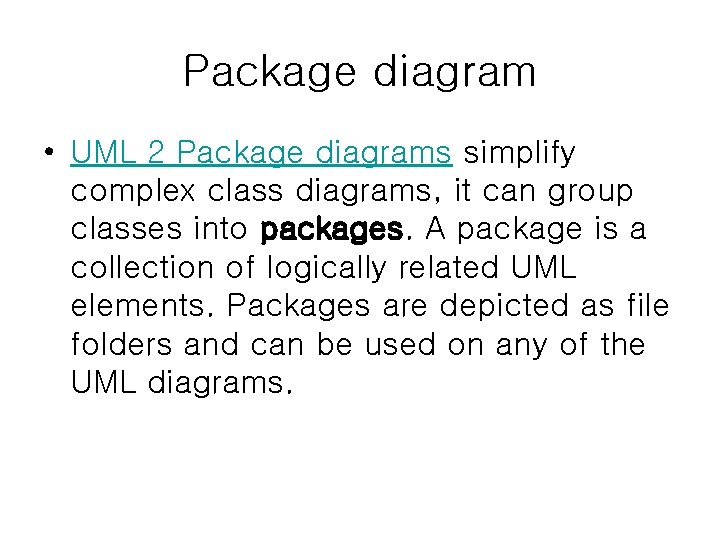 Package diagram

• UML 2 Package diagrams simplify complex class diagrams, it can group classes into packages. A package is a collection of logically related UML elements. Packages are depicted as file folders and can be used on any of the UML diagrams.